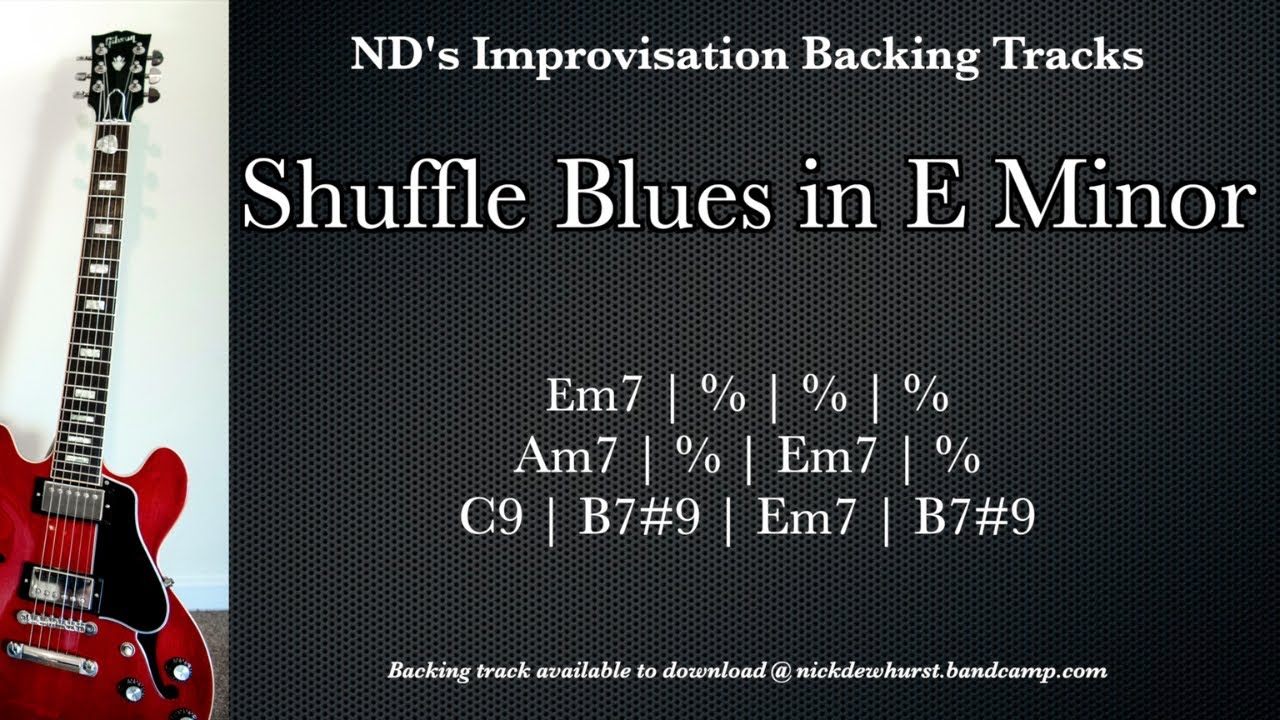 Gibson

ND's Improvisation Backing Tracks

Shuffle Blues in E Minor

Em7 | % | % | %
Am7 | % | Em7 | %
C9 | B7#9 | Em7 | B7#9

Backing track available to download @ nickdewhurst.bandcamp.com